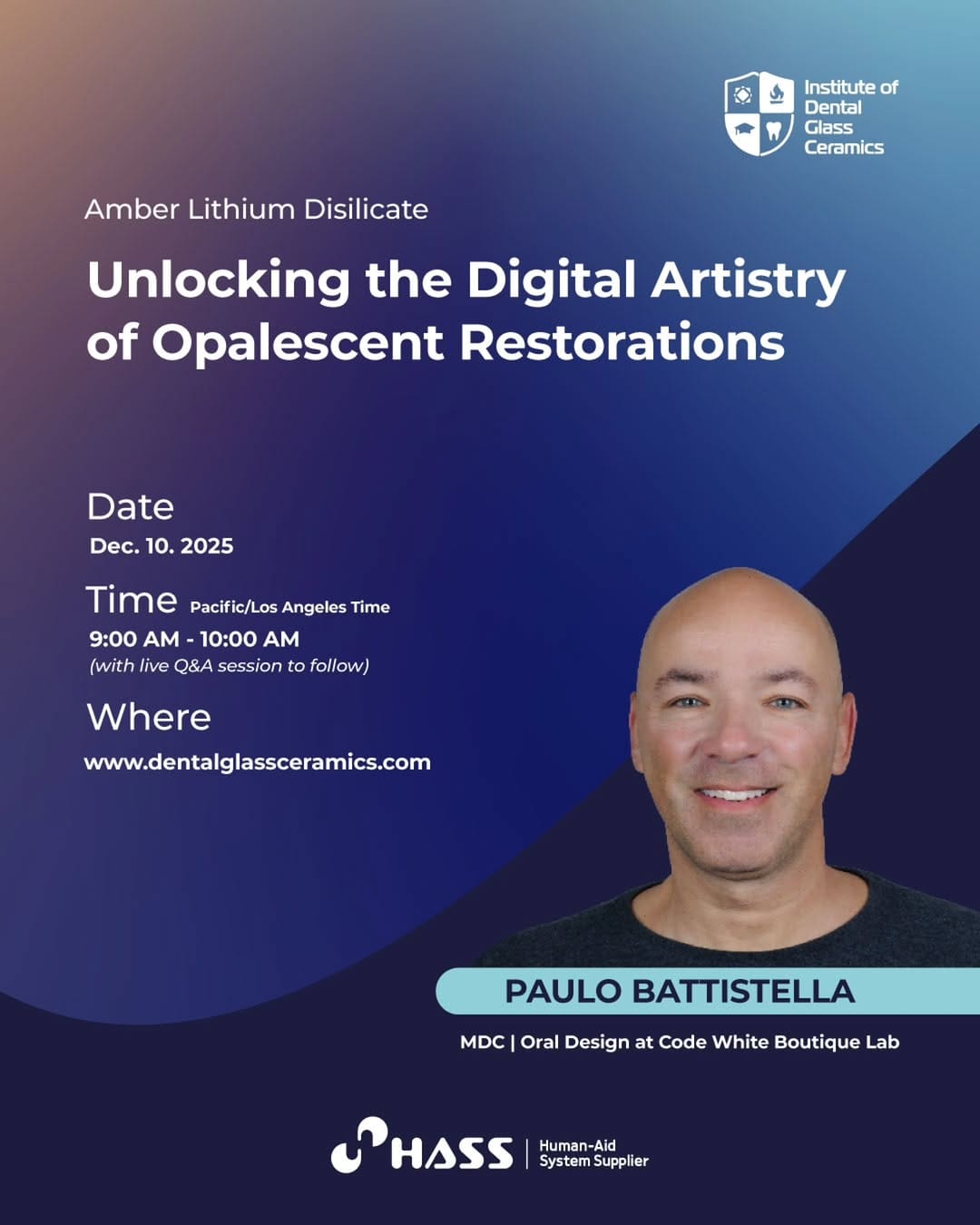 Institute of Dental Glass Ceramics

Amber Lithium Disilicate

Unlocking the Digital Artistry of Opalescent Restorations

Date
Dec. 10. 2025

Time Pacific/Los Angeles Time
9:00 AM - 10:00 AM
(with live Q&A session to follow)

Where
www.dentalglassceramics.com

PAULO BATTISTELLA

MDC | Oral Design at Code White Boutique Lab

HASS | Human-Aid System Supplier